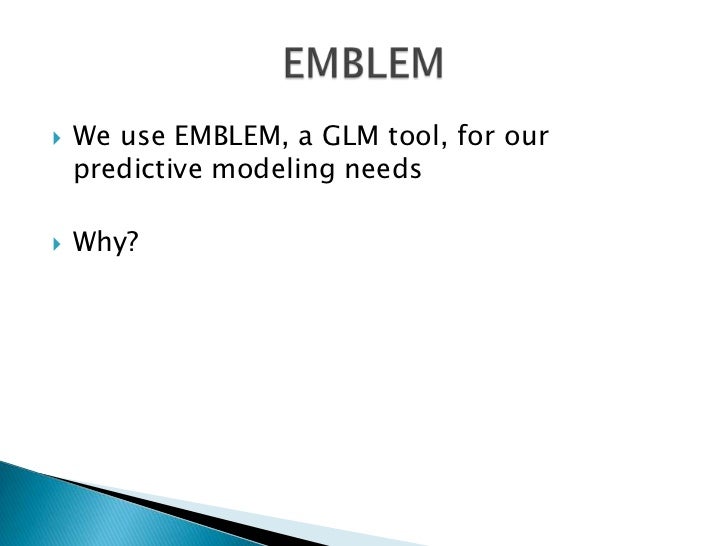 EMBLEM

We use EMBLEM, a GLM tool, for our predictive modeling needs

Why?